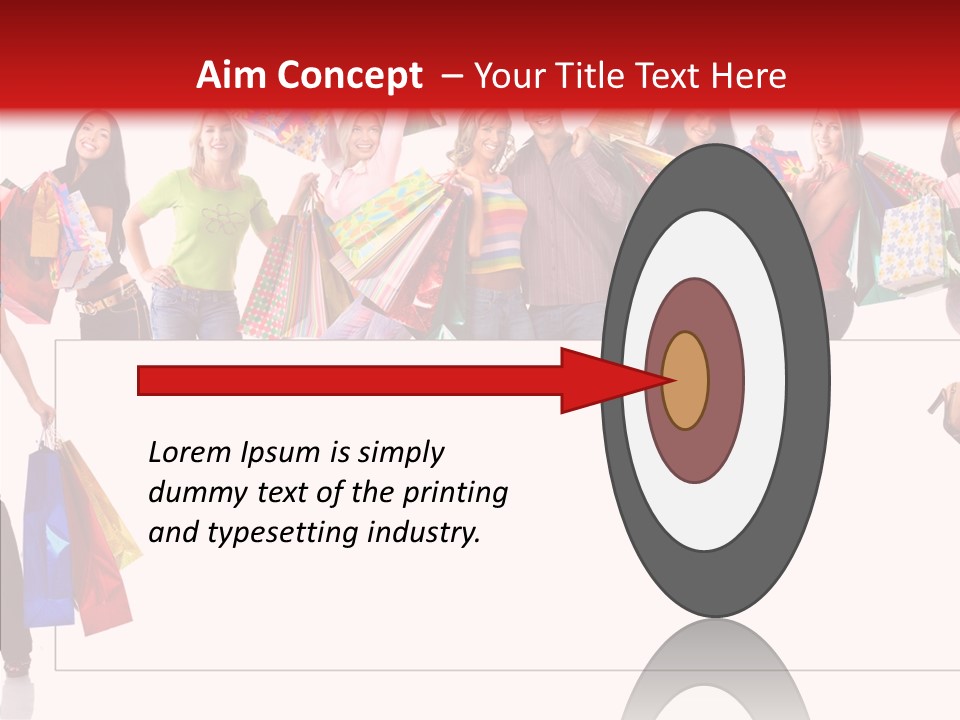 Aim Concept – Your Title Text Here

Lorem Ipsum is simply dummy text of the printing and typesetting industry.